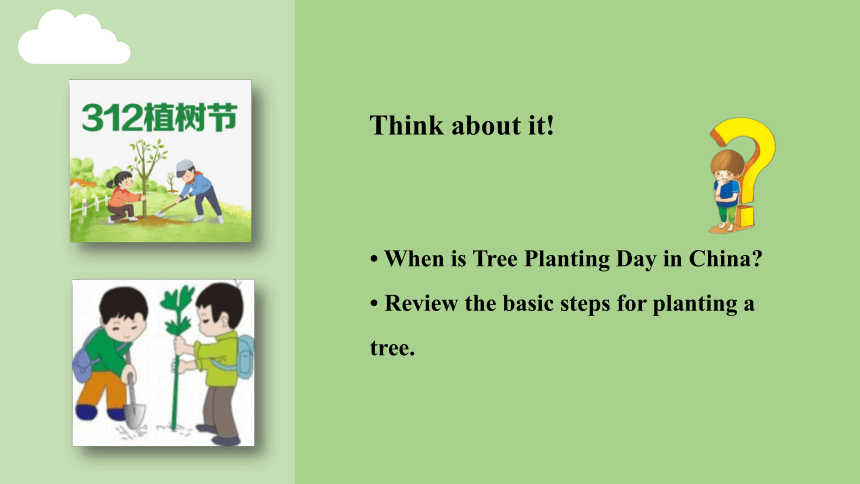 312植树节

Think about it!

• When is Tree Planting Day in China?

• Review the basic steps for planting a tree.